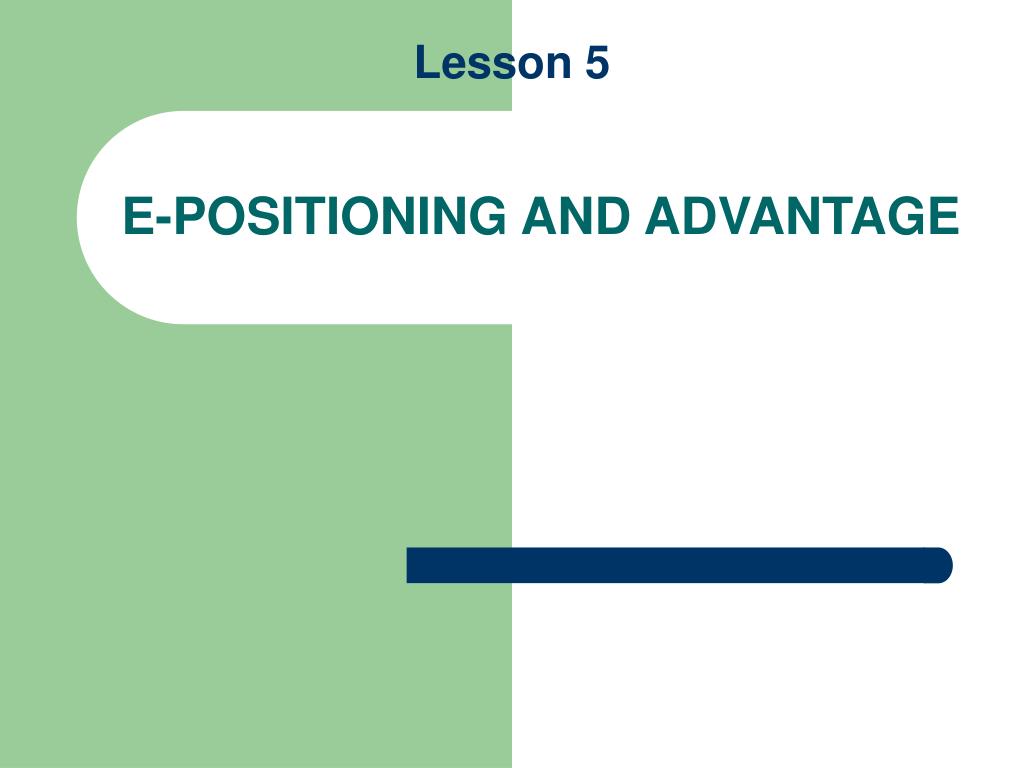 Lesson 5

E-POSITIONING AND ADVANTAGE